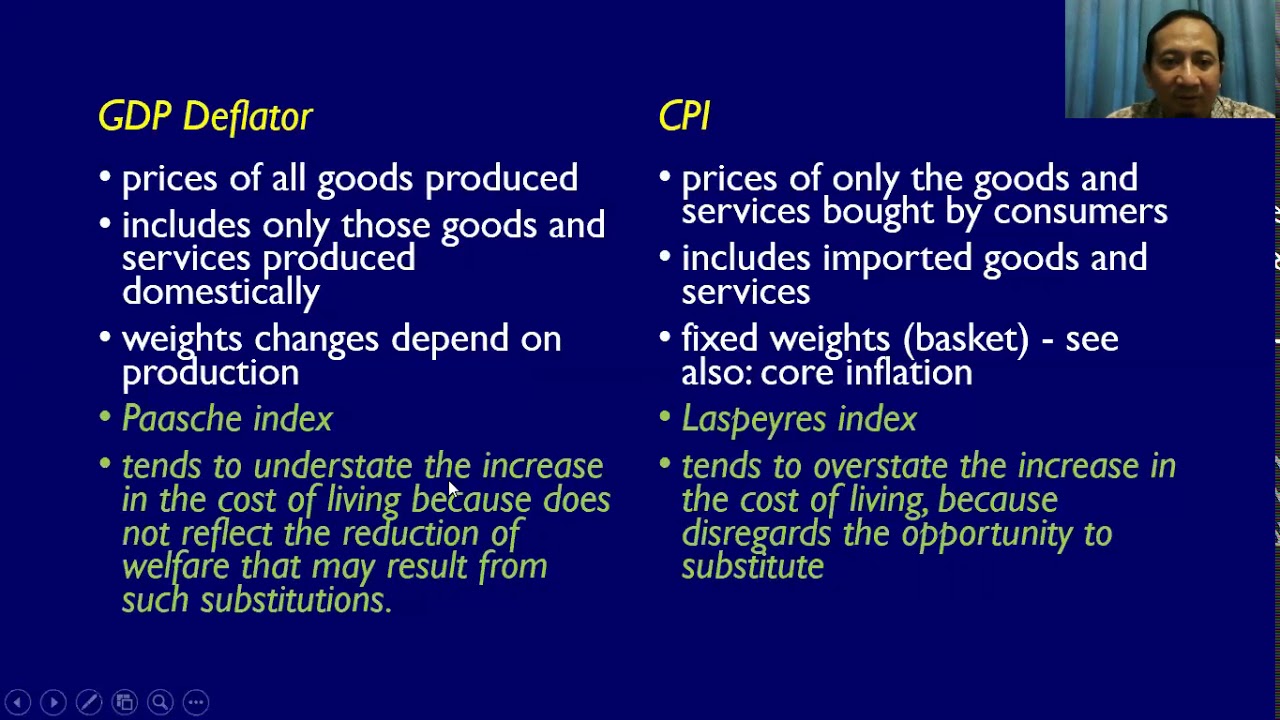 GDP Deflator

• prices of all goods produced
• includes only those goods and services produced domestically
• weights changes depend on production
• Paasche index
• tends to understate the increase in the cost of living because does not reflect the reduction of welfare that may result from such substitutions.

CPI

• prices of only the goods and services bought by consumers
• includes imported goods and services
• fixed weights (basket) - see also: core inflation
• Laspeyres index
• tends to overstate the increase in the cost of living, because disregards the opportunity to substitute